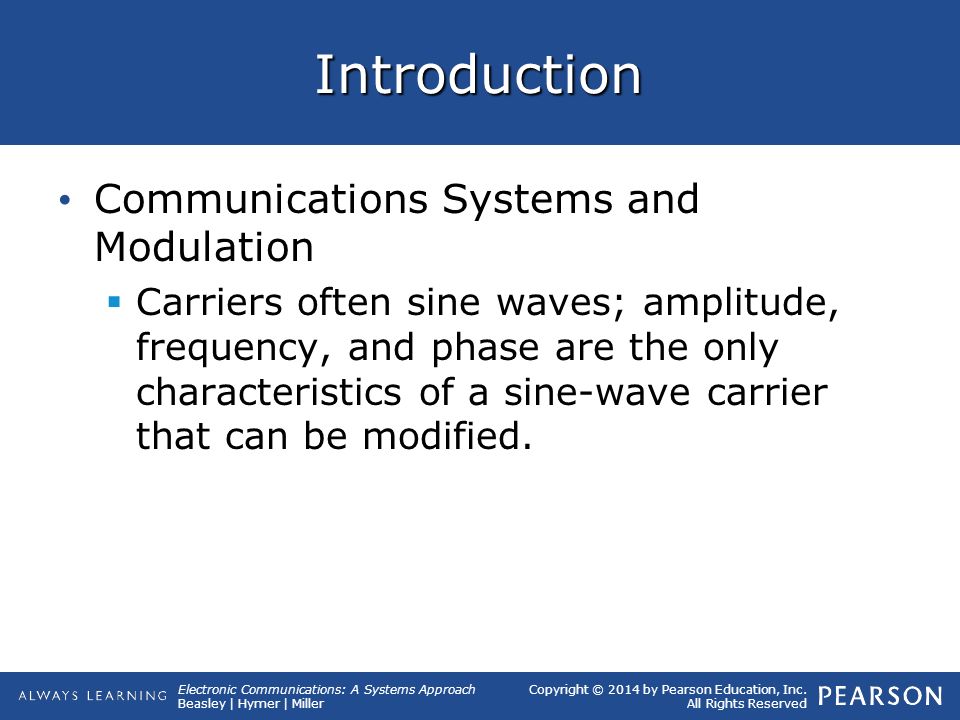 Introduction

• Communications Systems and Modulation

▪ Carriers often sine waves; amplitude, frequency, and phase are the only characteristics of a sine-wave carrier that can be modified.

ALWAYS LEARNING

Electronic Communications: A Systems Approach
Beasley | Hymer | Miller

Copyright © 2014 by Pearson Education, Inc.
All Rights Reserved

PEARSON